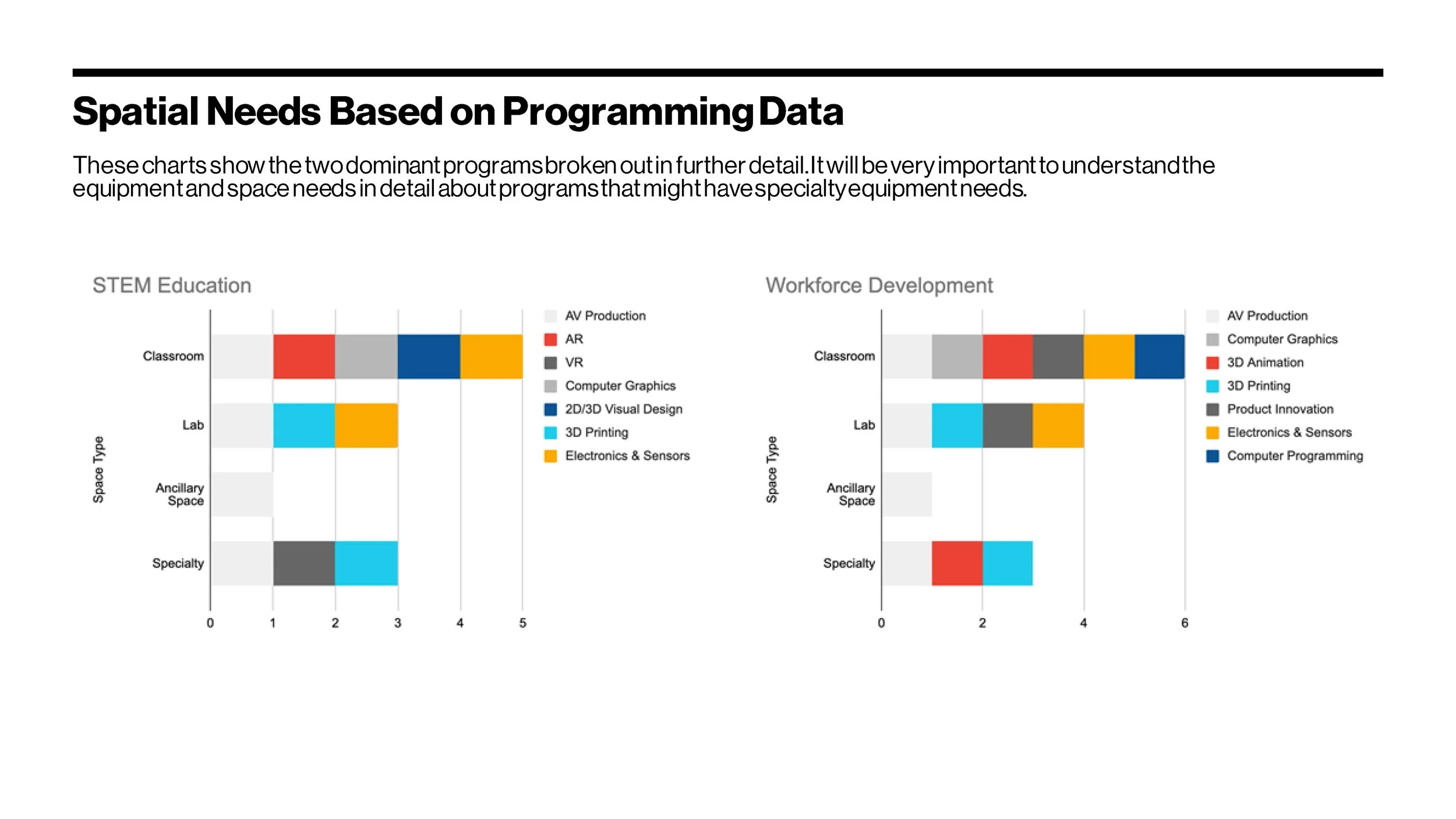 Spatial Needs Based on Programming Data

These charts show the two dominant programs broken out in further detail. It will be very important to understand the equipment and space needs in detail about programs that might have specialty equipment needs.

STEM Education

Space Type

Classroom

Lab

Ancillary Space

Specialty

0 1 2 3 4 5

AV Production
AR
VR
Computer Graphics
2D/3D Visual Design
3D Printing
Electronics & Sensors

Workforce Development

Space Type

Classroom

Lab

Ancillary Space

Specialty

0 2 4 6

AV Production
Computer Graphics
3D Animation
3D Printing
Product Innovation
Electronics & Sensors
Computer Programming